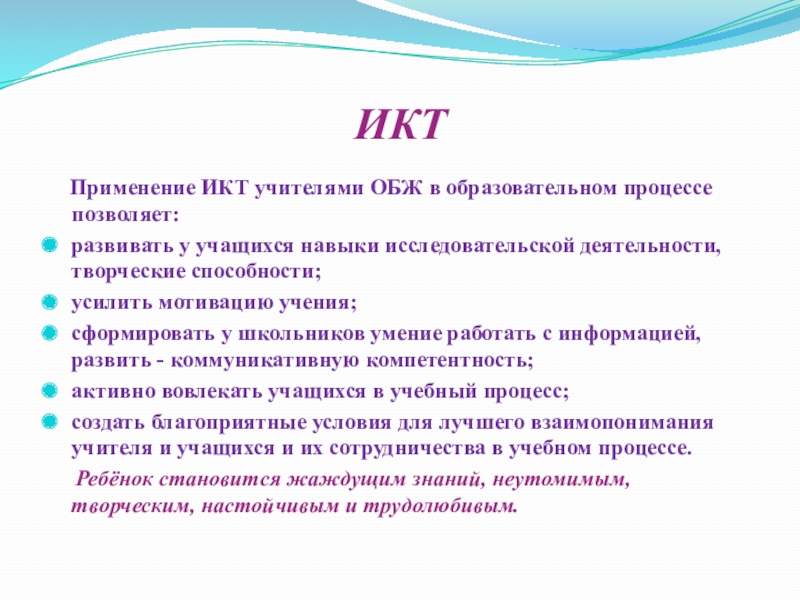 ИКТ

Применение ИКТ учителями ОБЖ в образовательном процессе позволяет:

развивать у учащихся навыки исследовательской деятельности, творческие способности;

усилить мотивацию учения;

сформировать у школьников умение работать с информацией, развить - коммуникативную компетентность;

активно вовлекать учащихся в учебный процесс;

создать благоприятные условия для лучшего взаимопонимания учителя и учащихся и их сотрудничества в учебном процессе.

Ребёнок становится жаждущим знаний, неутомимым, творческим, настойчивым и трудолюбивым.